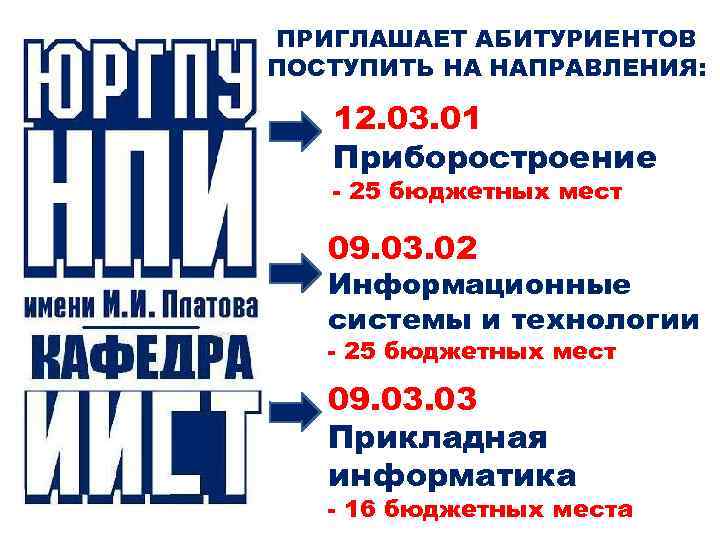 ЮРГПУ
НПИ
имени М.И. Платова
КАФЕДРА
ИИСТ

ПРИГЛАШАЕТ АБИТУРИЕНТОВ ПОСТУПИТЬ НА НАПРАВЛЕНИЯ:

12.03.01
Приборостроение
- 25 бюджетных мест

09.03.02
Информационные системы и технологии
- 25 бюджетных мест

09.03.03
Прикладная информатика
- 16 бюджетных места